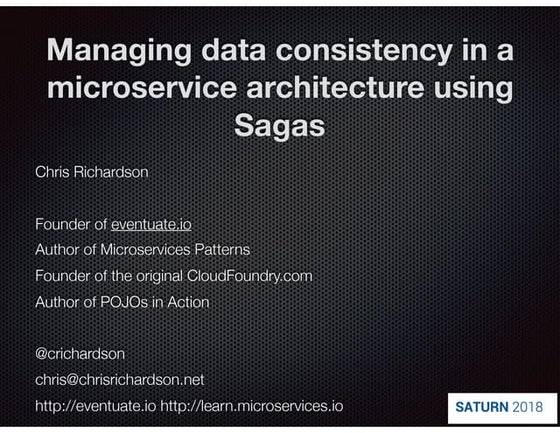 Managing data consistency in a microservice architecture using Sagas

Chris Richardson

Founder of eventuate.io
Author of Microservices Patterns
Founder of the original CloudFoundry.com
Author of POJOs in Action

@crichardson
chris@chrisrichardson.net
http://eventuate.io http://learn.microservices.io

SATURN 2018